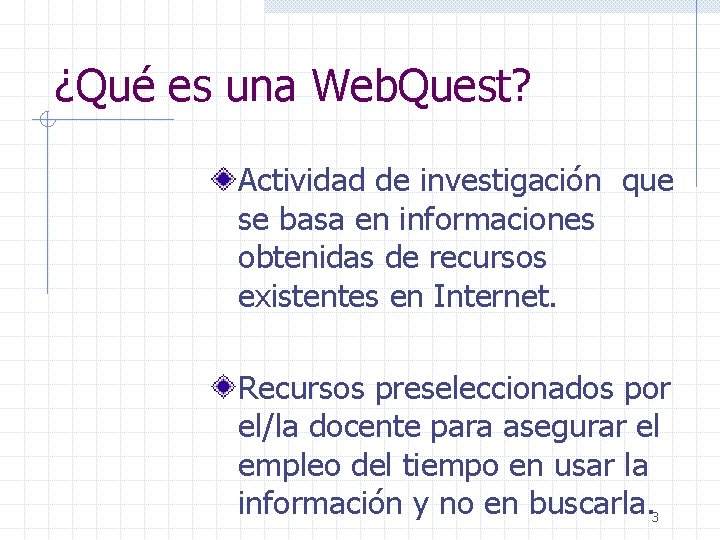 ¿Qué es una WebQuest?

Actividad de investigación que se basa en informaciones obtenidas de recursos existentes en Internet.

Recursos preseleccionados por el/la docente para asegurar el empleo del tiempo en usar la información y no en buscarla.

3